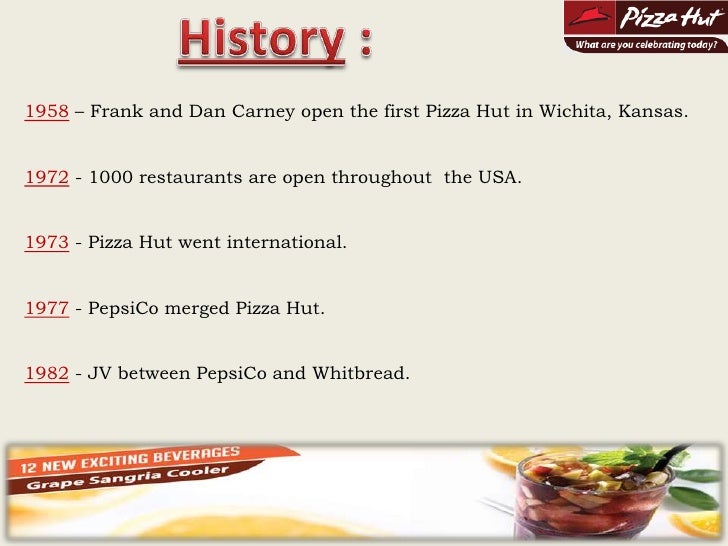 History :

Pizza Hut
What are you celebrating today?

1958 – Frank and Dan Carney open the first Pizza Hut in Wichita, Kansas.

1972 - 1000 restaurants are open throughout the USA.

1973 - Pizza Hut went international.

1977 - PepsiCo merged Pizza Hut.

1982 - JV between PepsiCo and Whitbread.

12 NEW EXCITING BEVERAGES
Grape Sangria Cooler